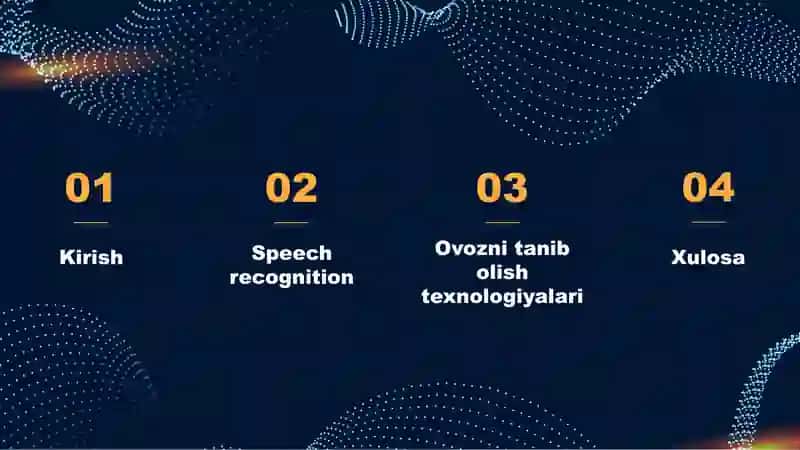 01

Kirish

02

Speech recognition

03

Ovozni tanib olish texnologiyalari

04

Xulosa